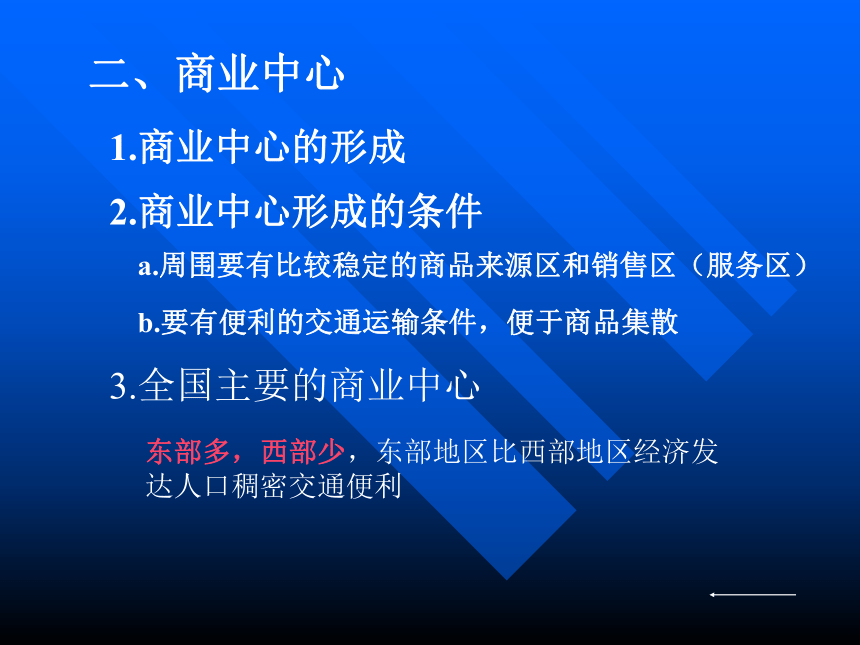 二、商业中心

1.商业中心的形成

2.商业中心形成的条件

a.周围要有比较稳定的商品来源区和销售区（服务区）

b.要有便利的交通运输条件，便于商品集散

3.全国主要的商业中心

东部多，西部少，东部地区比西部地区经济发达人口稠密交通便利